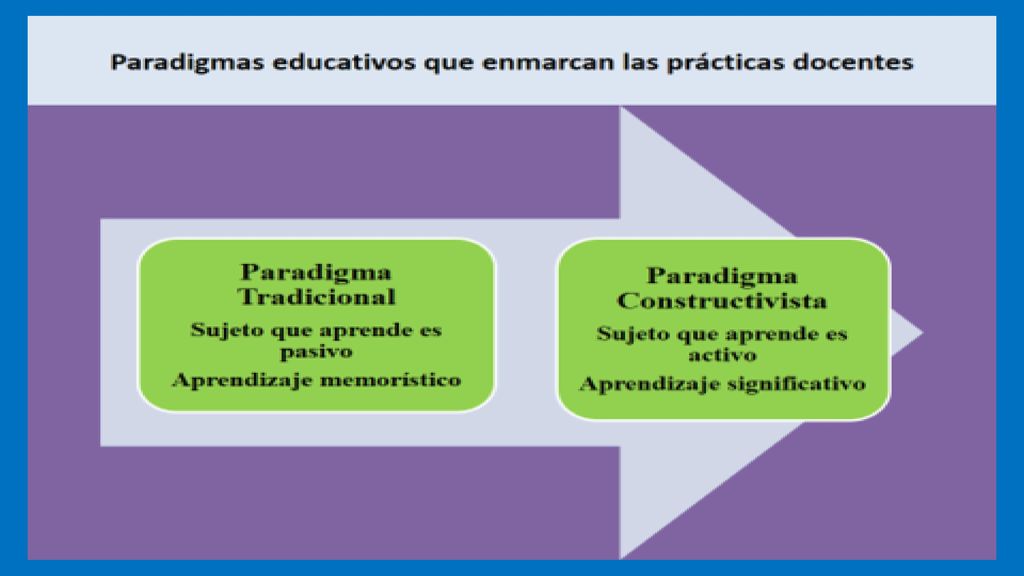 Paradigmas educativos que enmarcan las prácticas docentes

Paradigma Tradicional

Sujeto que aprende es pasivo

Aprendizaje memorístico

Paradigma Constructivista

Sujeto que aprende es activo

Aprendizaje significativo